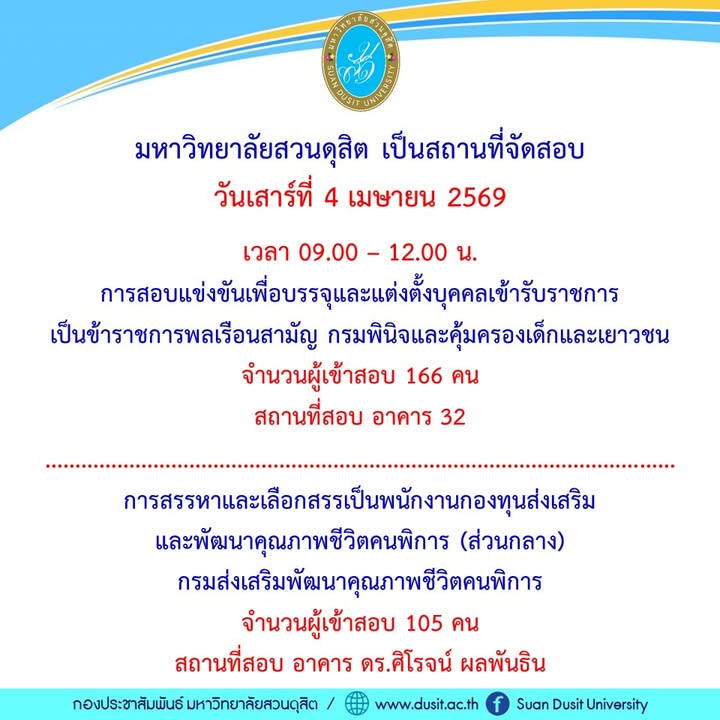 มหาวิทยาลัยสวนดุสิต
SUAN DUSIT UNIVERSITY

มหาวิทยาลัยสวนดุสิต เป็นสถานที่จัดสอบ
วันเสาร์ที่ 4 เมษายน 2569

เวลา 09.00 – 12.00 น.
การสอบแข่งขันเพื่อบรรจุและแต่งตั้งบุคคลเข้ารับราชการ
เป็นข้าราชการพลเรือนสามัญ กรมพินิจและคุ้มครองเด็กและเยาวชน
จำนวนผู้เข้าสอบ 166 คน
สถานที่สอบ อาคาร 32

การสรรหาและเลือกสรรเป็นพนักงานกองทุนส่งเสริม
และพัฒนาคุณภาพชีวิตคนพิการ (ส่วนกลาง)
กรมส่งเสริมพัฒนาคุณภาพชีวิตคนพิการ
จำนวนผู้เข้าสอบ 105 คน
สถานที่สอบ อาคาร ดร.ศิโรจน์ ผลพันธิน

กองประชาสัมพันธ์ มหาวิทยาลัยสวนดุสิต / www.dusit.ac.th Suan Dusit University